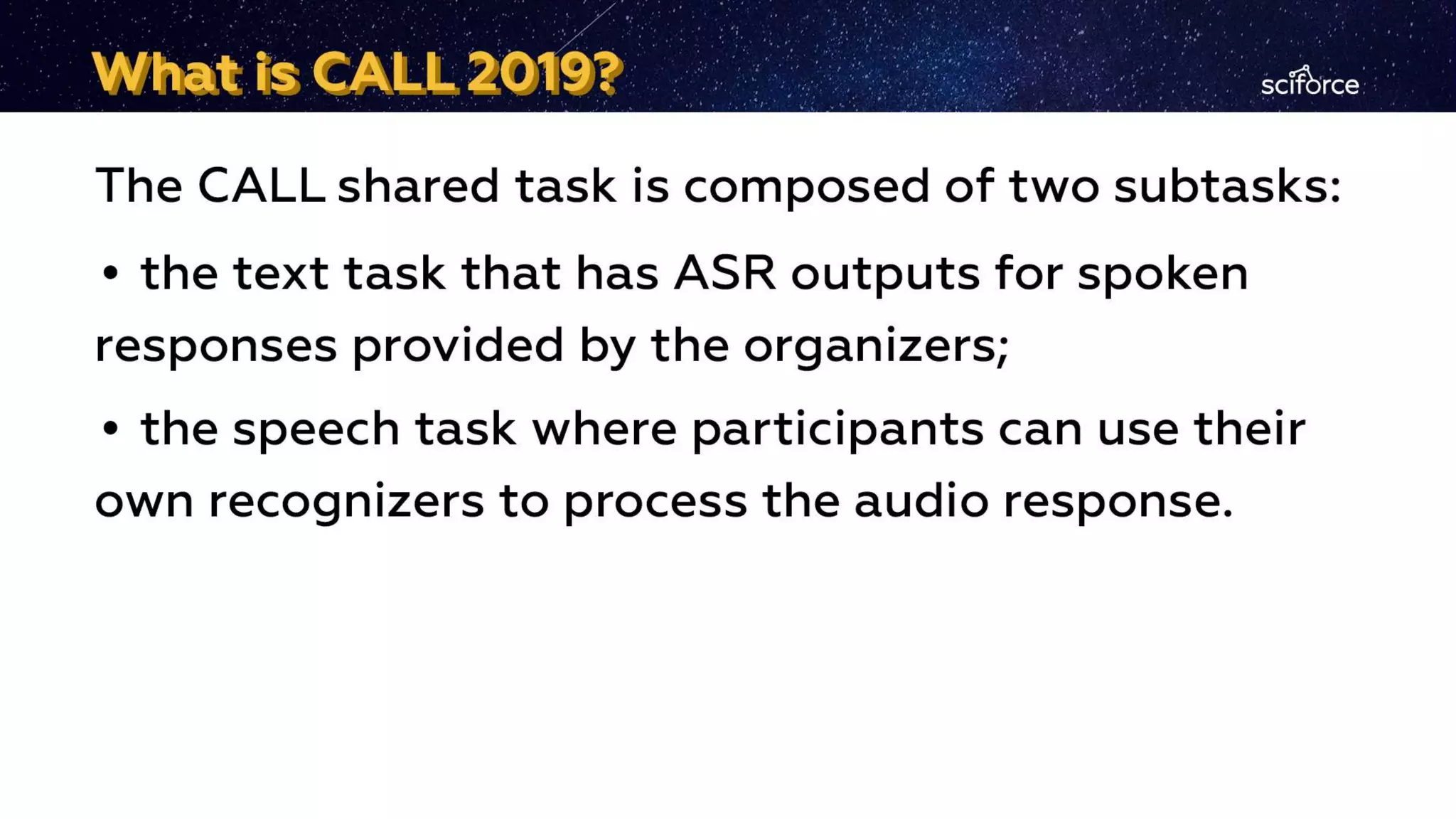 What is CALL 2019?

sciforce

The CALL shared task is composed of two subtasks:

• the text task that has ASR outputs for spoken responses provided by the organizers;

• the speech task where participants can use their own recognizers to process the audio response.